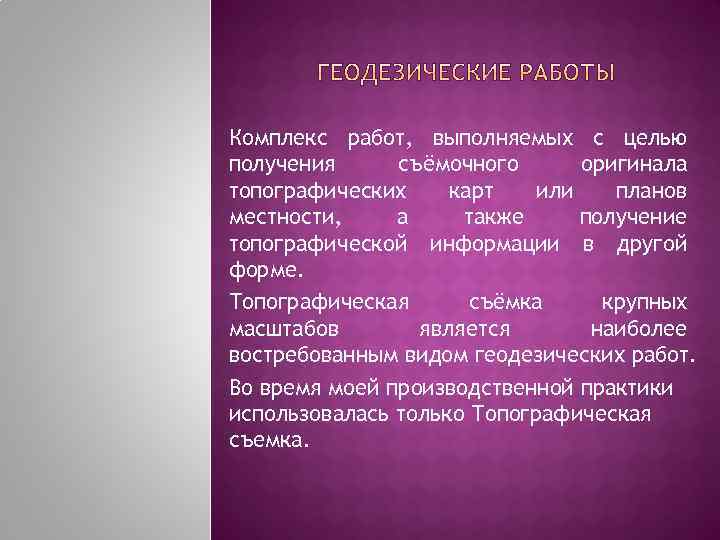 ГЕОДЕЗИЧЕСКИЕ РАБОТЫ

Комплекс работ, выполняемых с целью получения съёмочного оригинала топографических карт или планов местности, а также получение топографической информации в другой форме.

Топографическая съёмка крупных масштабов является наиболее востребованным видом геодезических работ.

Во время моей производственной практики использовалась только Топографическая съемка.